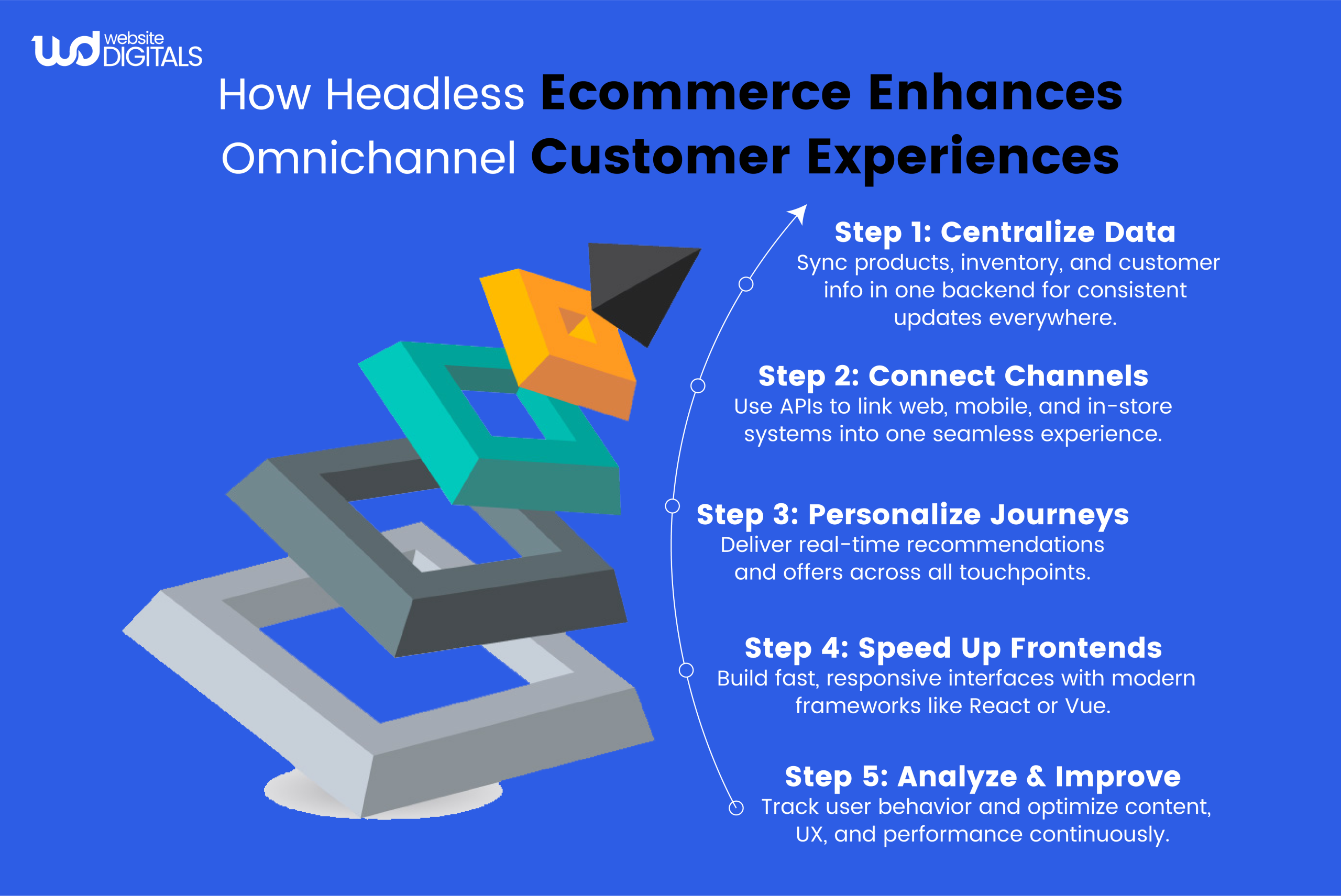 wd website DIGITALS

How Headless Ecommerce Enhances Omnichannel Customer Experiences

Step 1: Centralize Data
Sync products, inventory, and customer info in one backend for consistent updates everywhere.

Step 2: Connect Channels
Use APIs to link web, mobile, and in-store systems into one seamless experience.

Step 3: Personalize Journeys
Deliver real-time recommendations and offers across all touchpoints.

Step 4: Speed Up Frontends
Build fast, responsive interfaces with modern frameworks like React or Vue.

Step 5: Analyze & Improve
Track user behavior and optimize content, UX, and performance continuously.